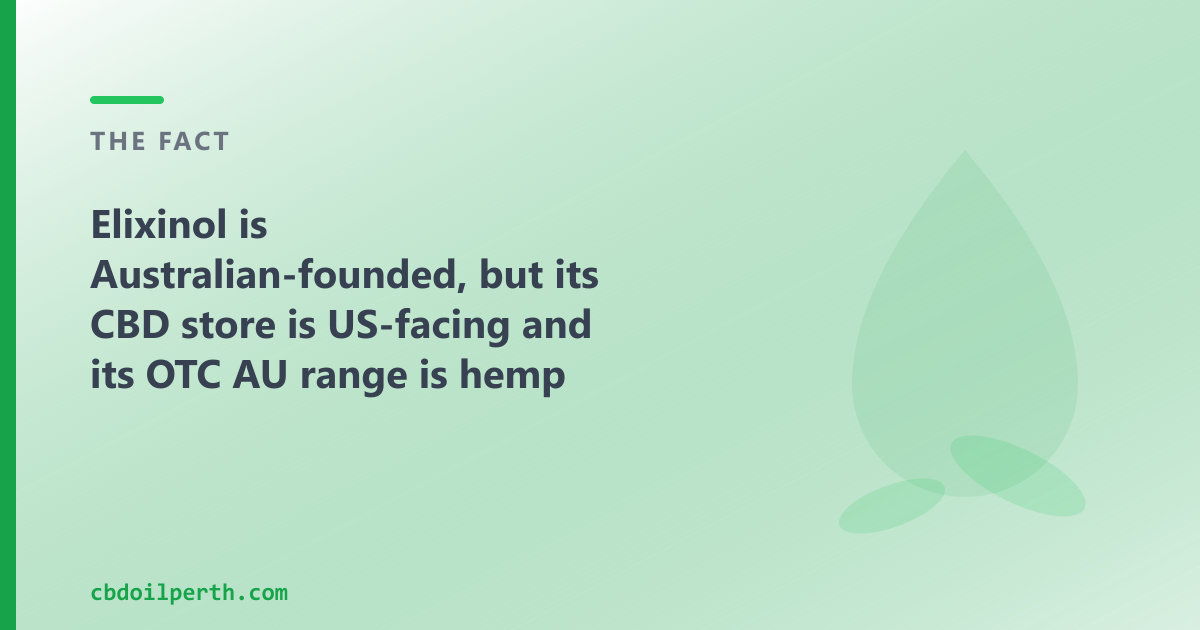 THE FACT

Elixinol is Australian-founded, but its CBD store is US-facing and its OTC AU range is hemp

cbdoilperth.com